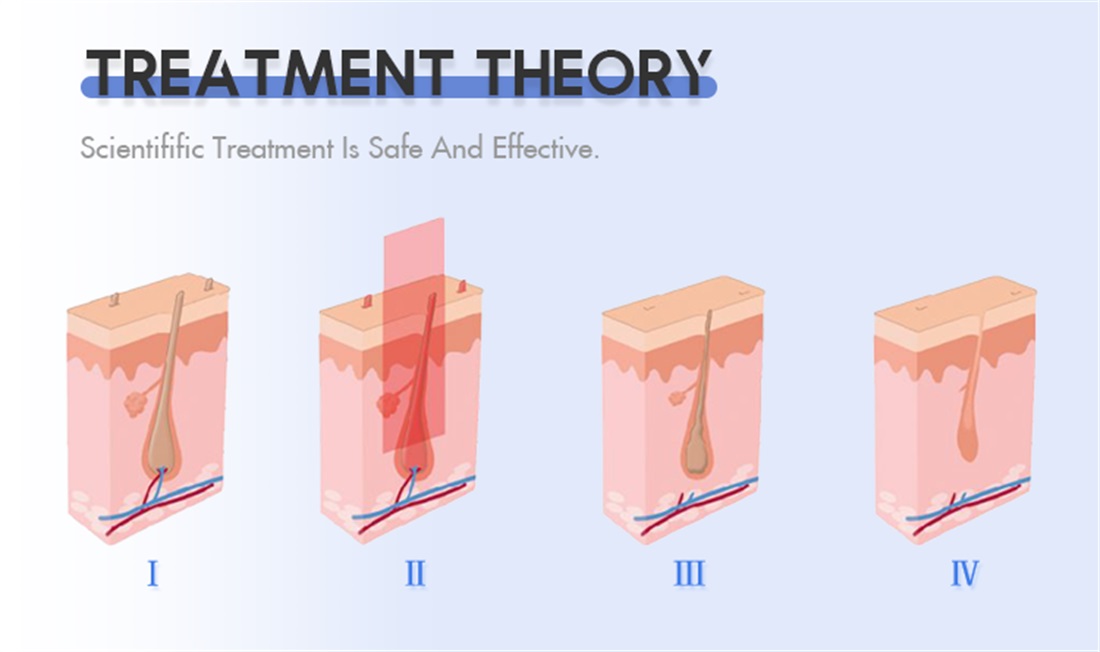 TREATMENT THEORY

Scientifific Treatment Is Safe And Effective.

I

II

III

IV